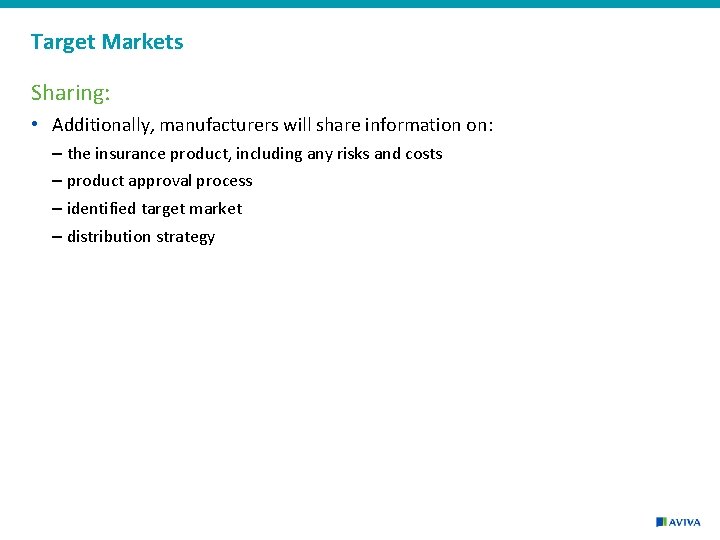 Target Markets

Sharing:

• Additionally, manufacturers will share information on:
– the insurance product, including any risks and costs
– product approval process
– identified target market
– distribution strategy

AVIVA